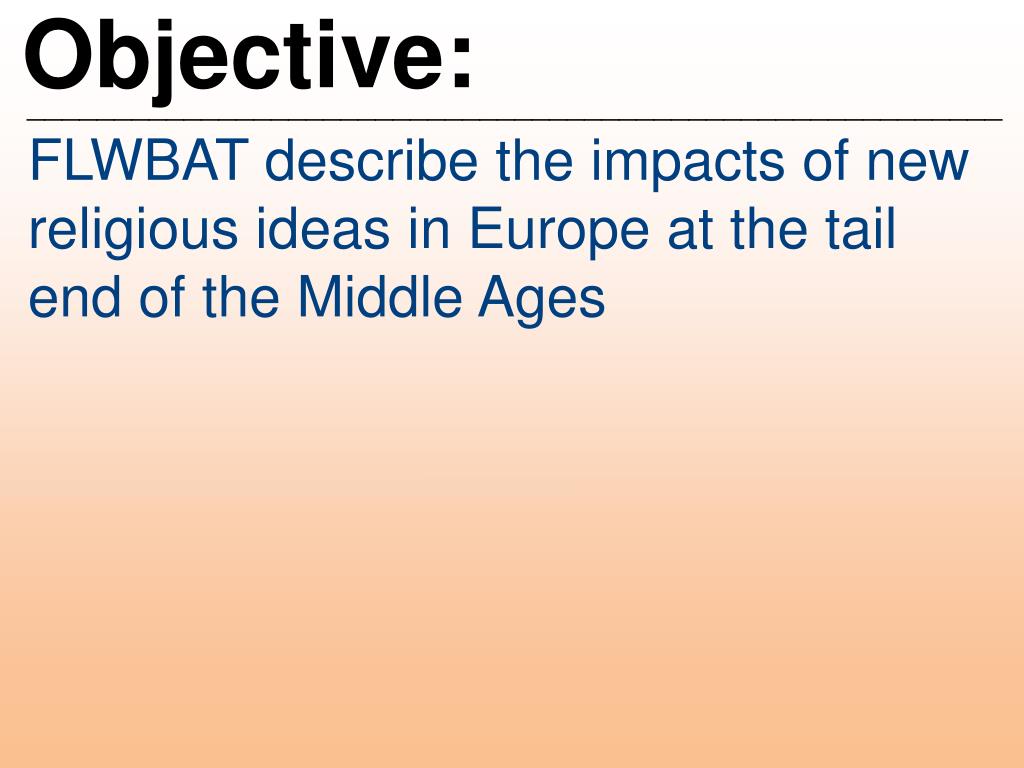 Objective:

FLWBAT describe the impacts of new religious ideas in Europe at the tail end of the Middle Ages